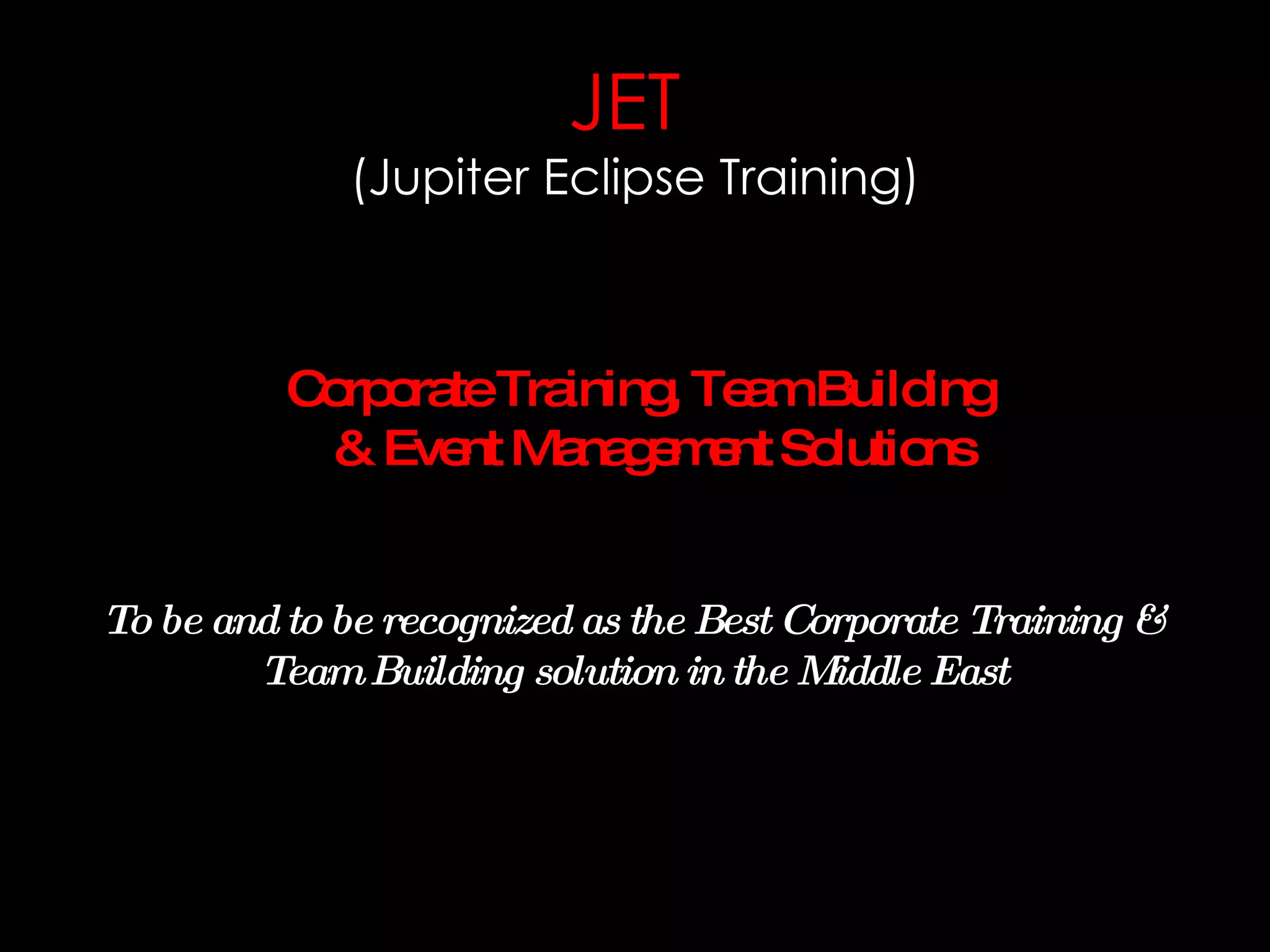 JET
(Jupiter Eclipse Training)

Corporate Training, Team Building & Event Management Solutions

To be and to be recognized as the Best Corporate Training & Team Building solution in the Middle East